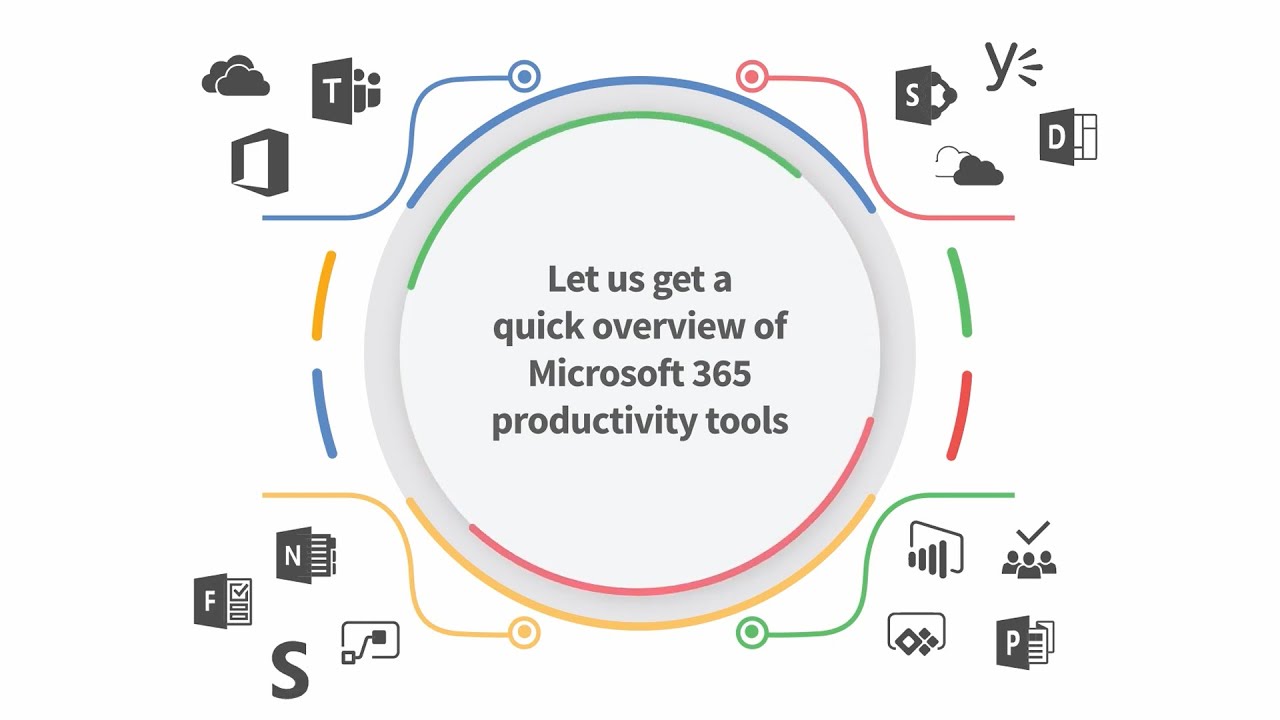 Let us get a quick overview of Microsoft 365 productivity tools